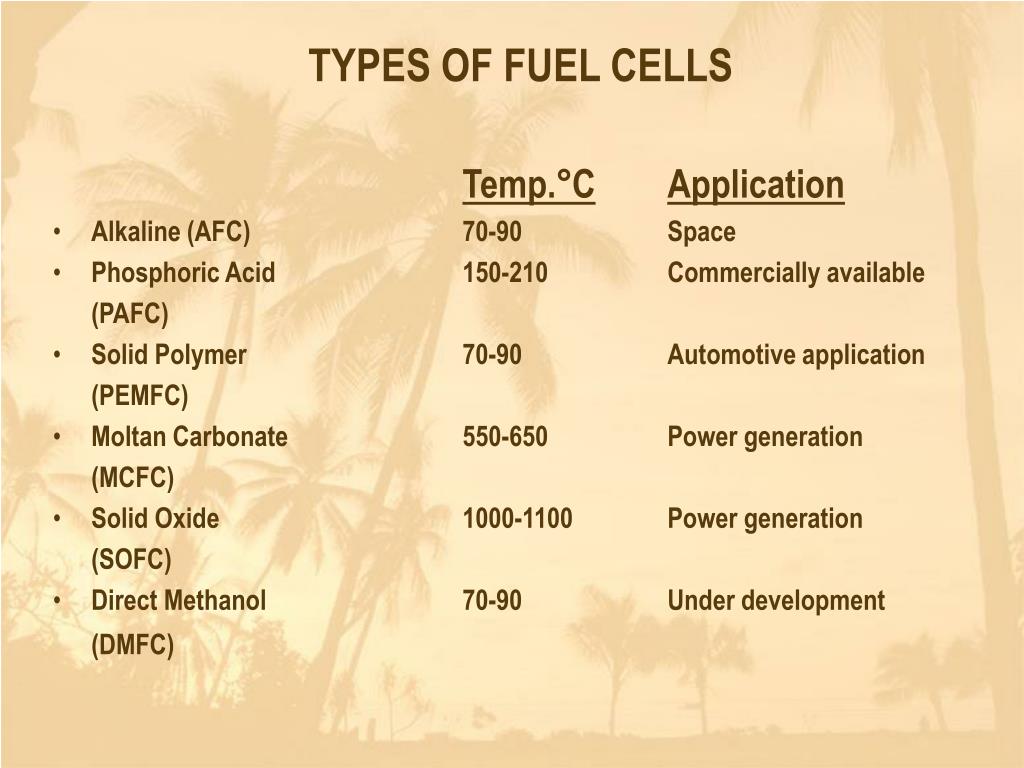 TYPES OF FUEL CELLS

| | Temp.°C | Application |
|---|---|---|
| • Alkaline (AFC) | 70-90 | Space |
| • Phosphoric Acid (PAFC) | 150-210 | Commercially available |
| • Solid Polymer (PEMFC) | 70-90 | Automotive application |
| • Moltan Carbonate (MCFC) | 550-650 | Power generation |
| • Solid Oxide (SOFC) | 1000-1100 | Power generation |
| • Direct Methanol (DMFC) | 70-90 | Under development |